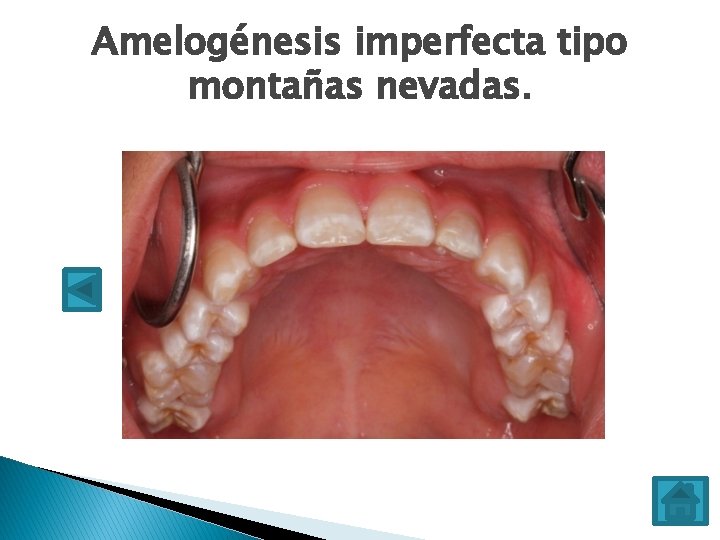 Amelogénesis imperfecta tipo montañas nevadas.